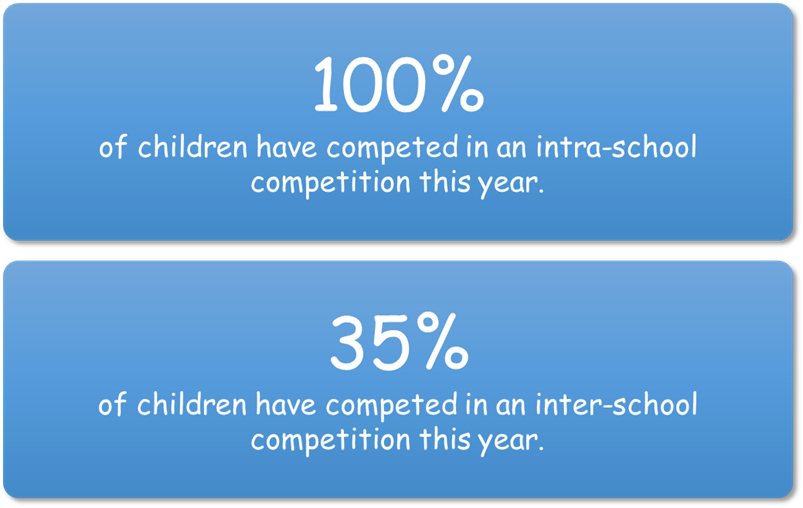 100%
of children have competed in an intra-school competition this year.

35%
of children have competed in an inter-school competition this year.